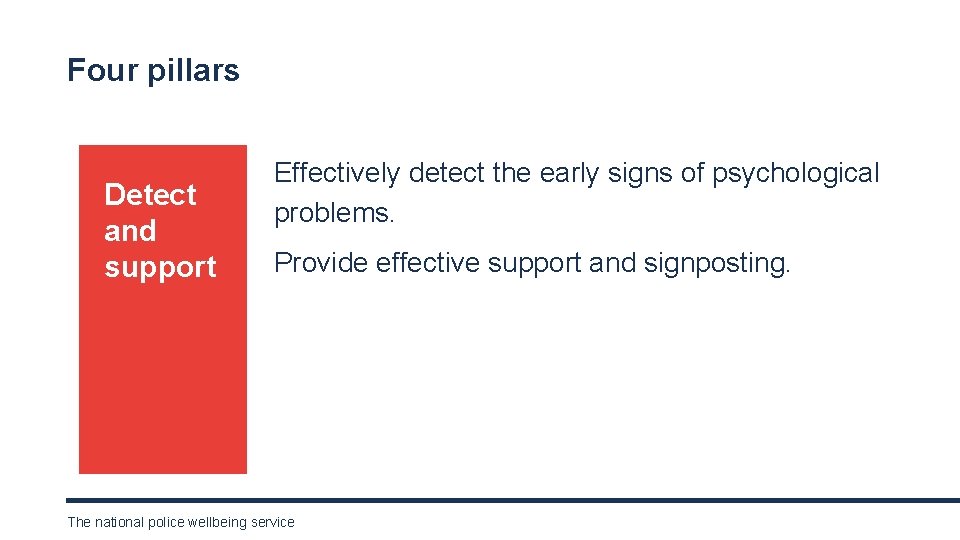 Four pillars

Detect and support

Effectively detect the early signs of psychological problems.

Provide effective support and signposting.

The national police wellbeing service